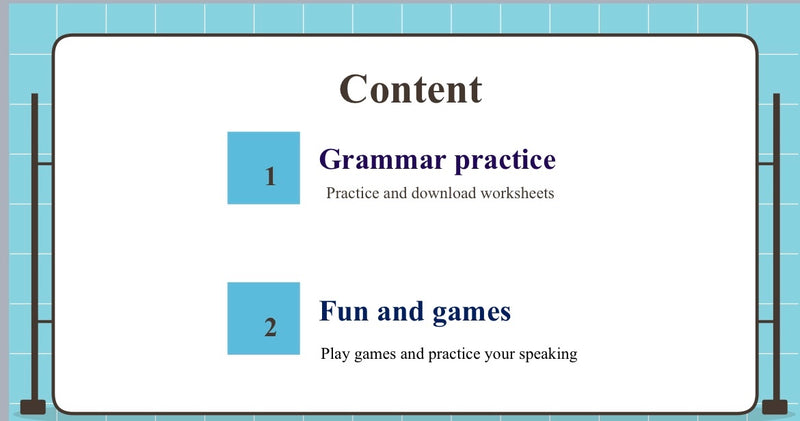 Content

1

Grammar practice

Practice and download worksheets

2

Fun and games

Play games and practice your speaking